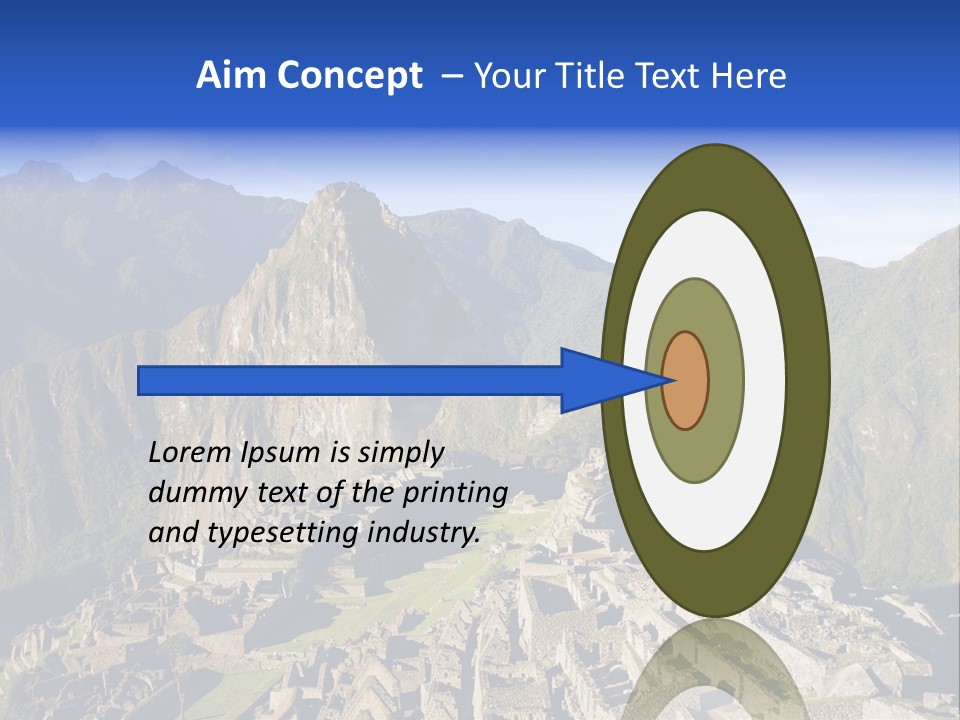 Aim Concept – Your Title Text Here

Lorem Ipsum is simply dummy text of the printing and typesetting industry.